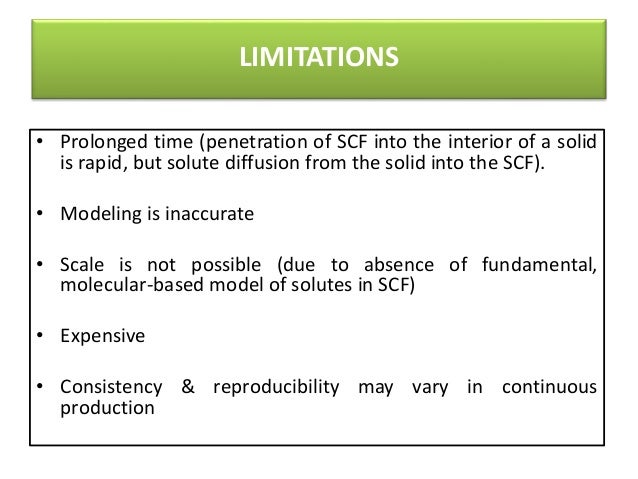 LIMITATIONS

• Prolonged time (penetration of SCF into the interior of a solid is rapid, but solute diffusion from the solid into the SCF).

• Modeling is inaccurate

• Scale is not possible (due to absence of fundamental, molecular-based model of solutes in SCF)

• Expensive

• Consistency & reproducibility may vary in continuous production